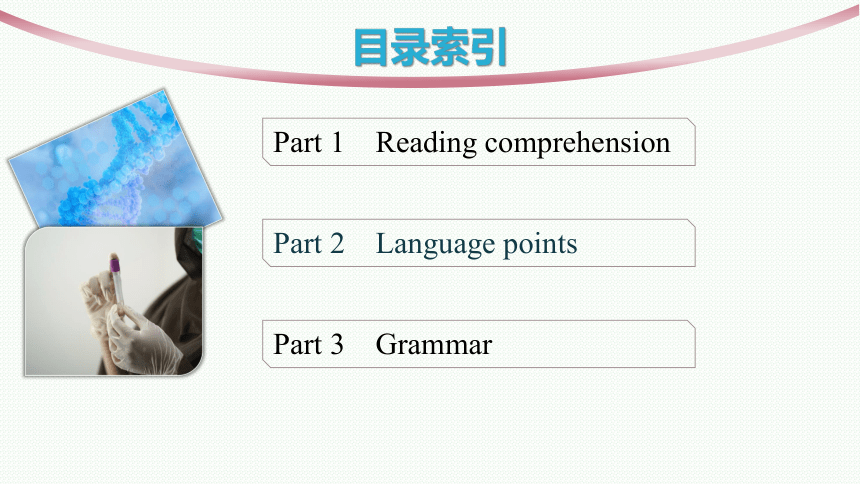 目录索引

Part 1 Reading comprehension

Part 2 Language points

Part 3 Grammar